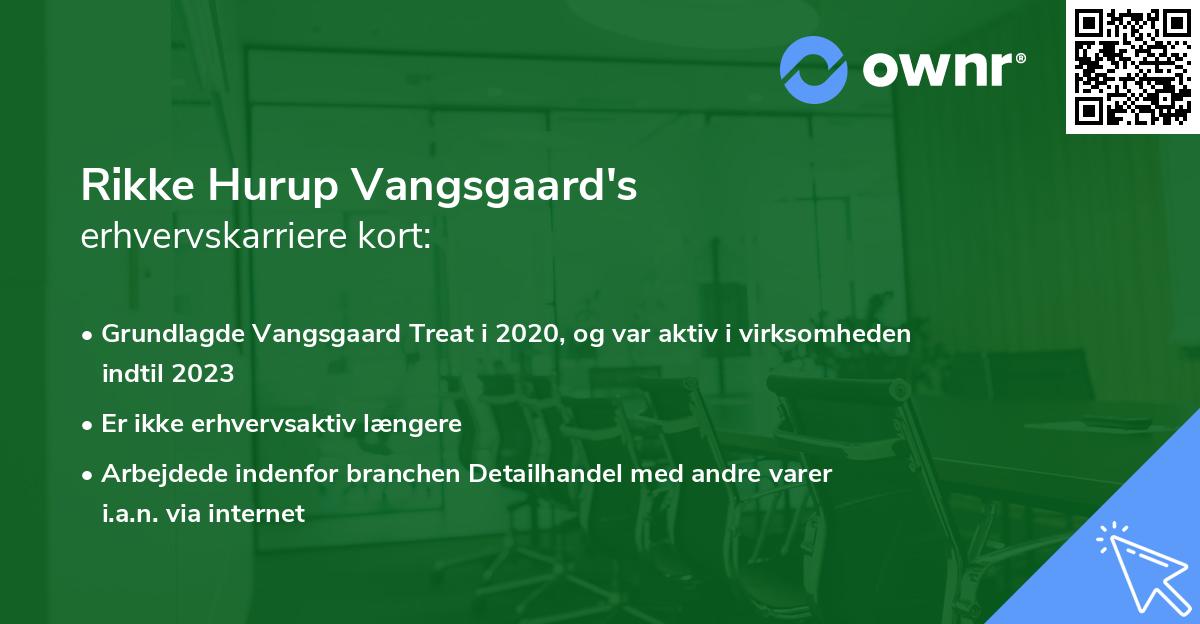 ownr®

Rikke Hurup Vangsgaard's
erhvervskarriere kort:

• Grundlagde Vangsgaard Treat i 2020, og var aktiv i virksomheden indtil 2023

• Er ikke erhvervsaktiv længere

• Arbejdede indenfor branchen Detailhandel med andre varer i.a.n. via internet